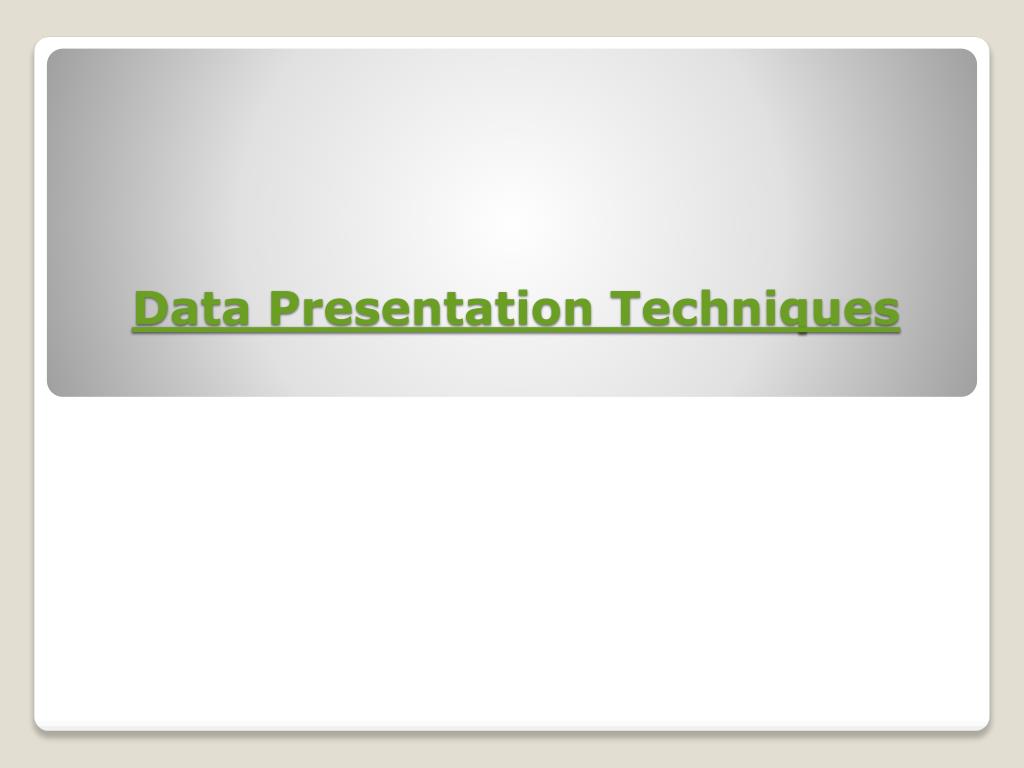 Data Presentation Techniques